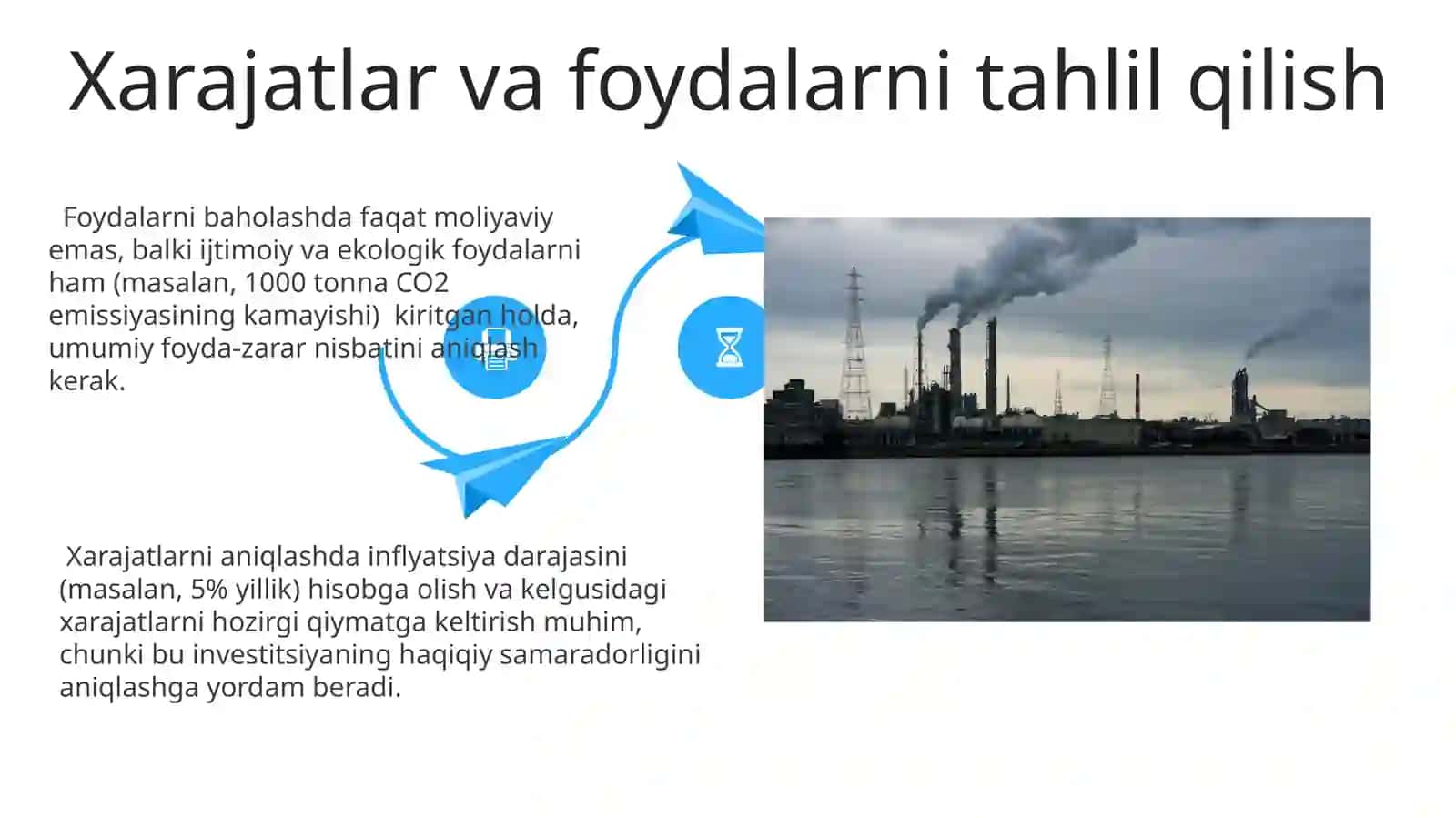 Xarajatlar va foydalarni tahlil qilish

Foydalarni baholashda faqat moliyaviy emas, balki ijtimoiy va ekologik foydalarni ham (masalan, 1000 tonna CO2 emissiyasining kamayishi)  kiritgan holda, umumiy foyda-zarar nisbatini aniqlash kerak.

Xarajatlarni aniqlashda inflyatsiya darajasini (masalan, 5% yillik) hisobga olish va kelgusidagi xarajatlarni hozirgi qiymatga keltirish muhim, chunki bu investitsiyaning haqiqiy samaradorligini aniqlashga yordam beradi.